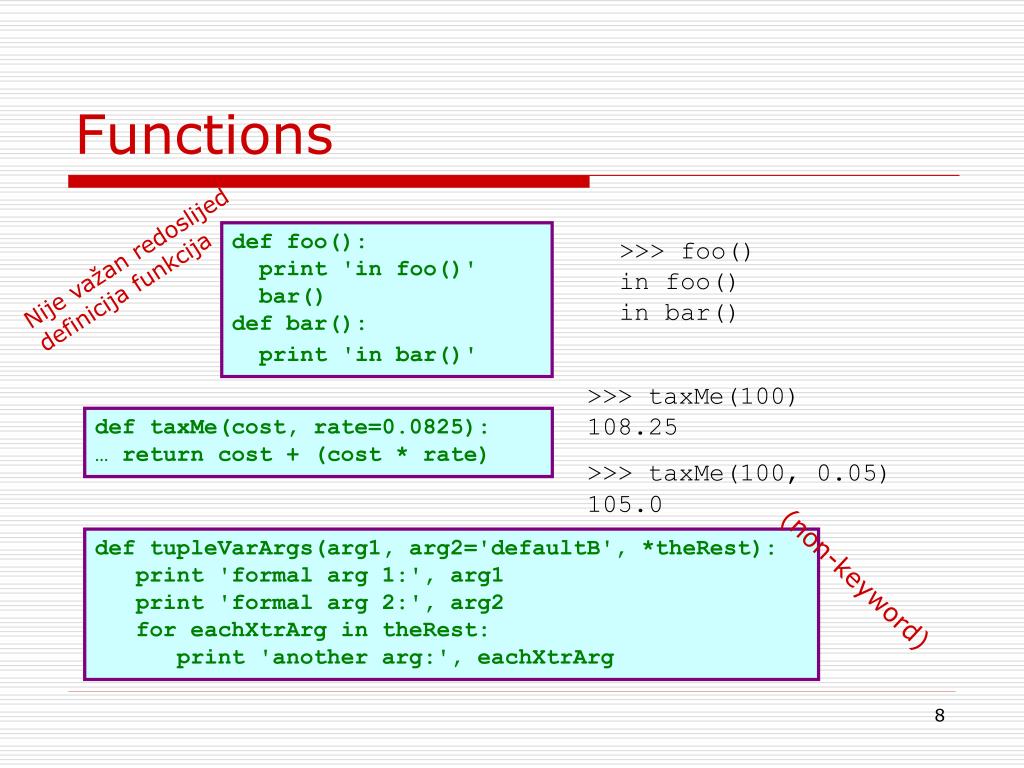 Functions

Nije važan redoslijed definicija funkcija

def foo():
  print 'in foo()'
  bar()
def bar():
  print 'in bar()'

>>> foo()
in foo()
in bar()

def taxMe(cost, rate=0.0825):
… return cost + (cost * rate)

>>> taxMe(100)
108.25

>>> taxMe(100, 0.05)
105.0

(non-keyword)

def tupleVarArgs(arg1, arg2='defaultB', *theRest):
   print 'formal arg 1:', arg1
   print 'formal arg 2:', arg2
   for eachXtrArg in theRest:
      print 'another arg:', eachXtrArg

8